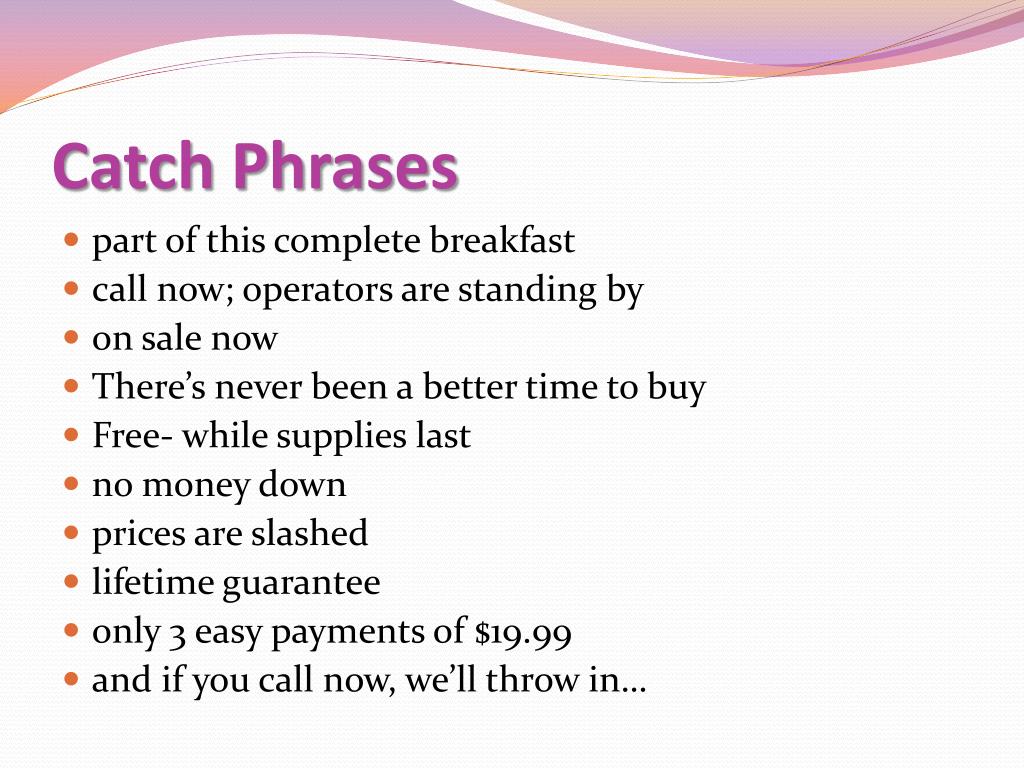 Catch Phrases

- part of this complete breakfast
- call now; operators are standing by
- on sale now
- There's never been a better time to buy
- Free- while supplies last
- no money down
- prices are slashed
- lifetime guarantee
- only 3 easy payments of \$19.99
- and if you call now, we'll throw in…